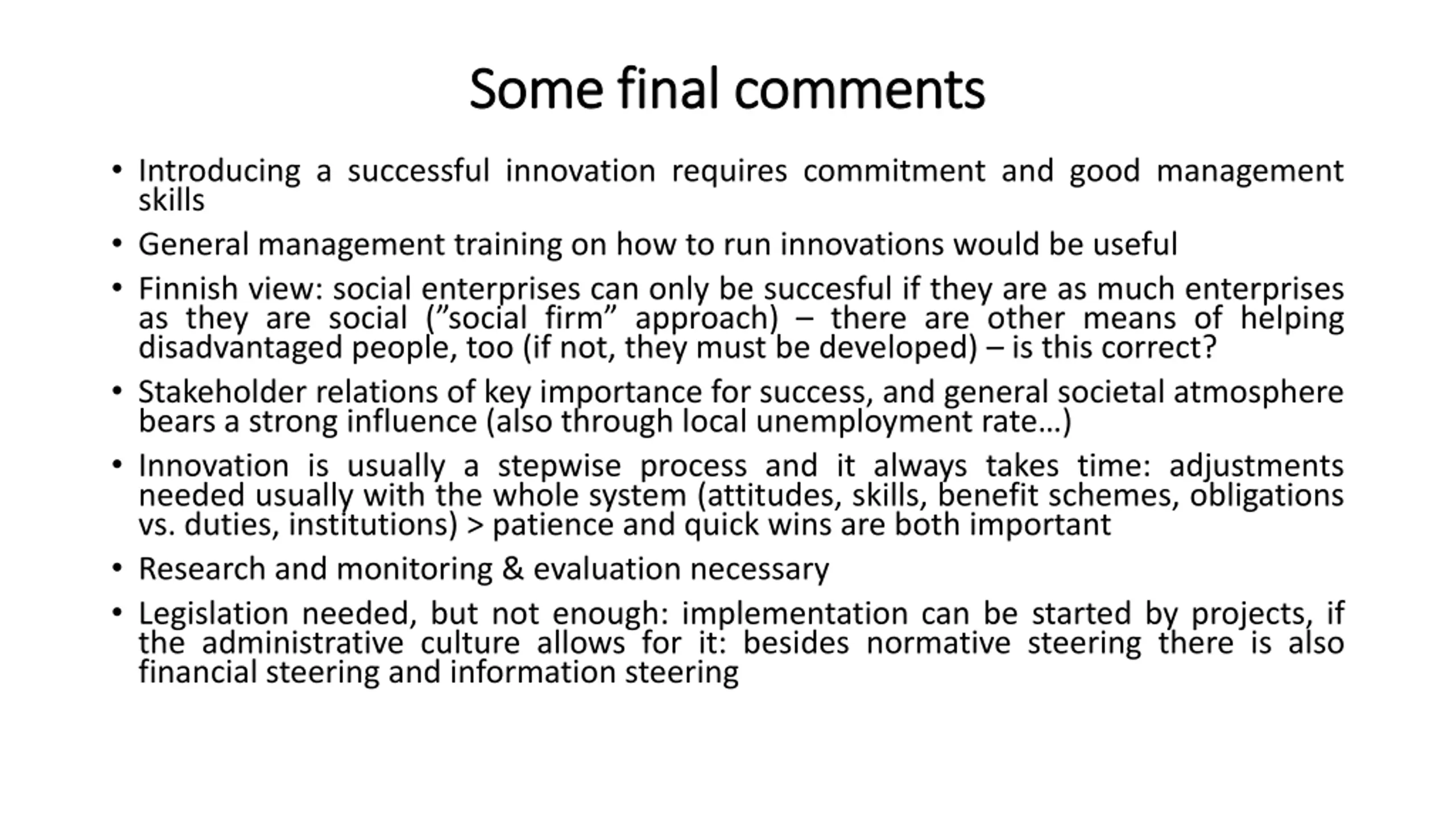 Some final comments

• Introducing a successful innovation requires commitment and good management skills

• General management training on how to run innovations would be useful

• Finnish view: social enterprises can only be succesful if they are as much enterprises as they are social (”social firm” approach) – there are other means of helping disadvantaged people, too (if not, they must be developed) – is this correct?

• Stakeholder relations of key importance for success, and general societal atmosphere bears a strong influence (also through local unemployment rate…)

• Innovation is usually a stepwise process and it always takes time: adjustments needed usually with the whole system (attitudes, skills, benefit schemes, obligations vs. duties, institutions) > patience and quick wins are both important

• Research and monitoring & evaluation necessary

• Legislation needed, but not enough: implementation can be started by projects, if the administrative culture allows for it: besides normative steering there is also financial steering and information steering